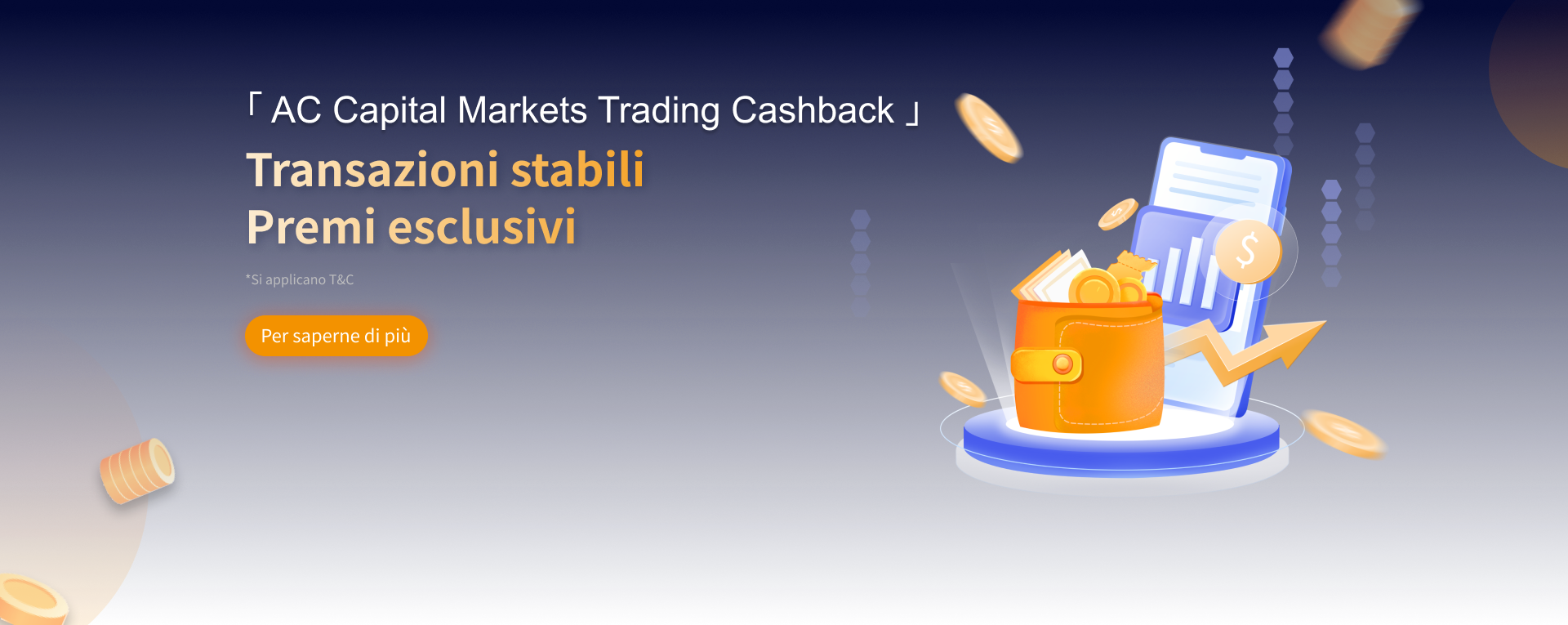 「 AC Capital Markets Trading Cashback 」
Transazioni stabili
Premi esclusivi

*Si applicano T&C

Per saperne di più

$